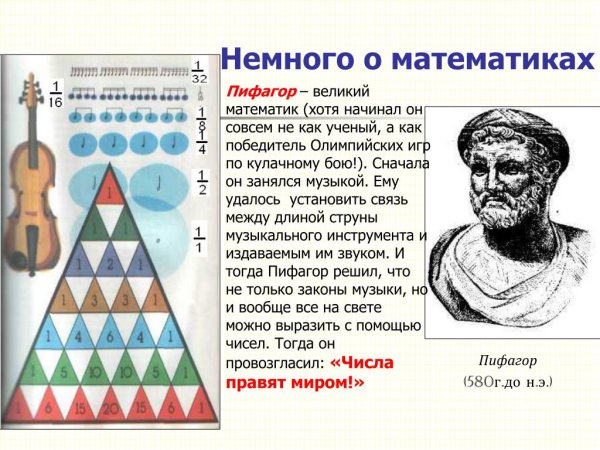 Немного о математиках

$\frac{1}{32}$

$\frac{1}{16}$

$\frac{1}{8}$

$\frac{1}{4}$

$\frac{1}{2}$

$\frac{1}{1}$

1
1 1
1 2 1
1 3 3 1
1 4 6 4 1
1 5 10 10 5 1
1 6 15 20 15 6 1

Пифагор – великий математик (хотя начинал он совсем не как ученый, а как победитель Олимпийских игр по кулачному бою!). Сначала он занялся музыкой. Ему удалось установить связь между длиной струны музыкального инструмента и издаваемым им звуком. И тогда Пифагор решил, что не только законы музыки, но и вообще все на свете можно выразить с помощью чисел. Тогда он провозгласил: «Числа правят миром!»

Пифагор
(580г.до н.э.)